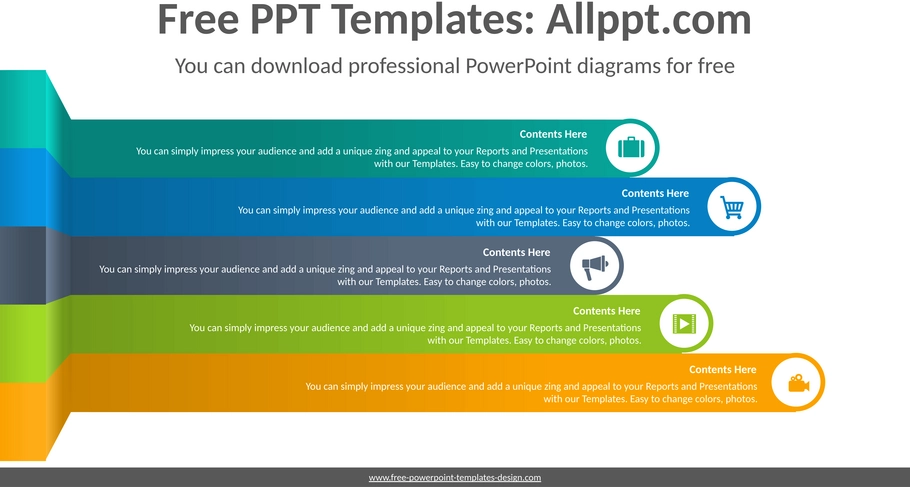 Free PPT Templates: Allppt.com

You can download professional PowerPoint diagrams for free

Contents Here
You can simply impress your audience and add a unique zing and appeal to your Reports and Presentations with our Templates. Easy to change colors, photos.

Contents Here
You can simply impress your audience and add a unique zing and appeal to your Reports and Presentations with our Templates. Easy to change colors, photos.

Contents Here
You can simply impress your audience and add a unique zing and appeal to your Reports and Presentations with our Templates. Easy to change colors, photos.

Contents Here
You can simply impress your audience and add a unique zing and appeal to your Reports and Presentations with our Templates. Easy to change colors, photos.

Contents Here
You can simply impress your audience and add a unique zing and appeal to your Reports and Presentations with our Templates. Easy to change colors, photos.

www.free-powerpoint-templates-design.com